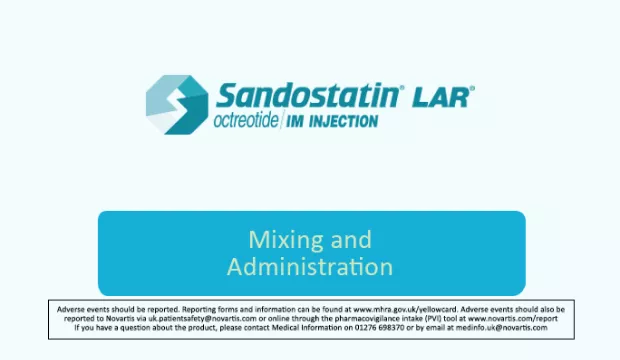 Sandostatin® LAR®
octreotide | IM INJECTION

Mixing and Administration

Adverse events should be reported. Reporting forms and information can be found at www.mhra.gov.uk/yellowcard. Adverse events should also be reported to Novartis via uk.patientsafety@novartis.com or online through the pharmacovigilance intake (PVI) tool at www.novartis.com/report
If you have a question about the product, please contact Medical Information on 01276 698370 or by email at medinfo.uk@novartis.com